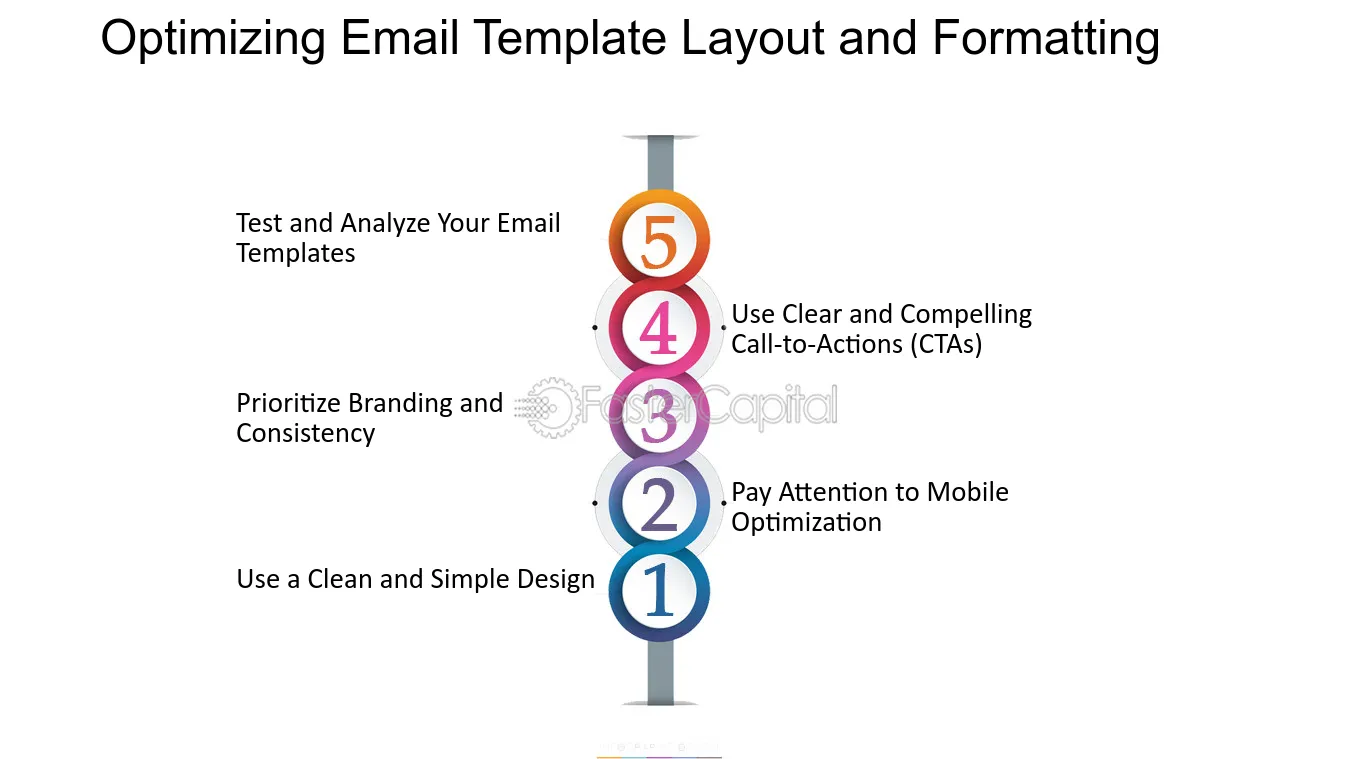 Optimizing Email Template Layout and Formatting

Test and Analyze Your Email Templates

5

4

Use Clear and Compelling Call-to-Actions (CTAs)

Prioritize Branding and Consistency

FasterCapital

3

2

Pay Attention to Mobile Optimization

Use a Clean and Simple Design

1